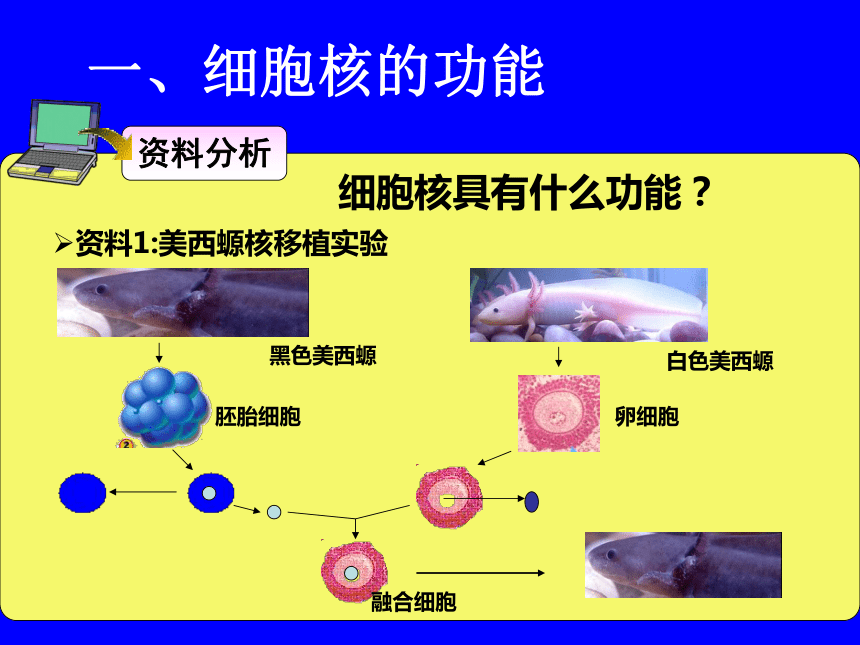 一、细胞核的功能

资料分析

细胞核具有什么功能？

➢资料1:美西螈核移植实验

黑色美西螈

白色美西螈

胚胎细胞

卵细胞

融合细胞